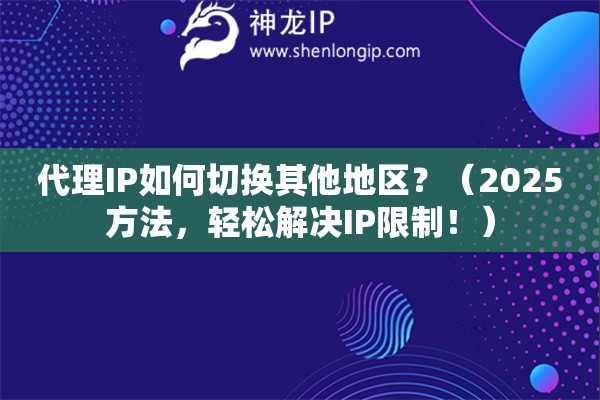 神龙IP
www.shenlongip.com

代理IP如何切换其他地区？（2025方法，轻松解决IP限制！）